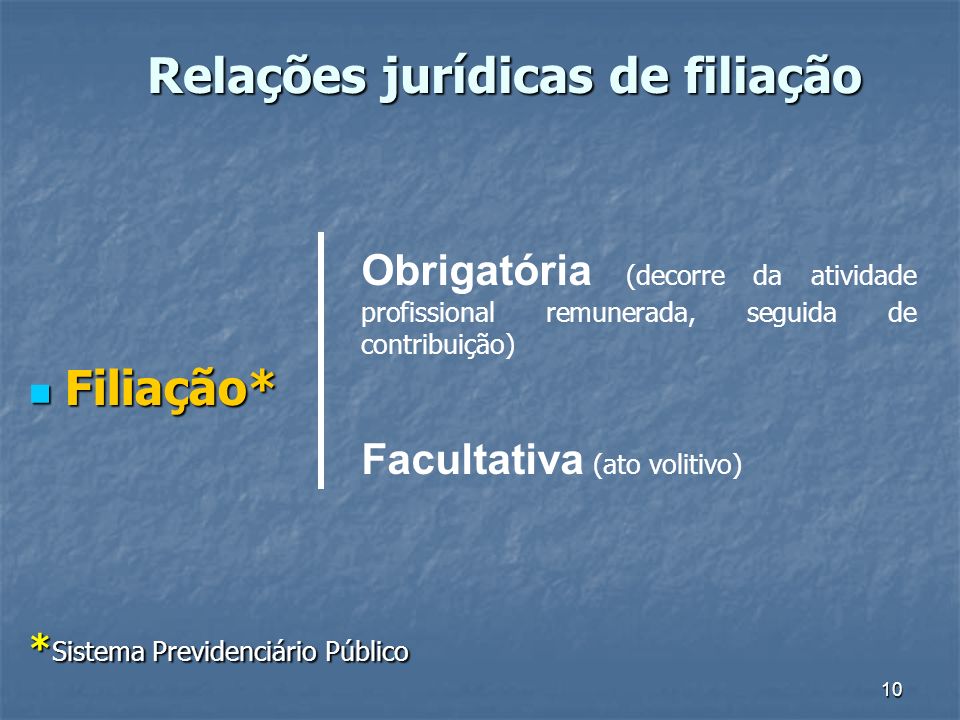 Relações jurídicas de filiação

Filiação*

Obrigatória (decorre da atividade profissional remunerada, seguida de contribuição)

Facultativa (ato volitivo)

*Sistema Previdenciário Público

10